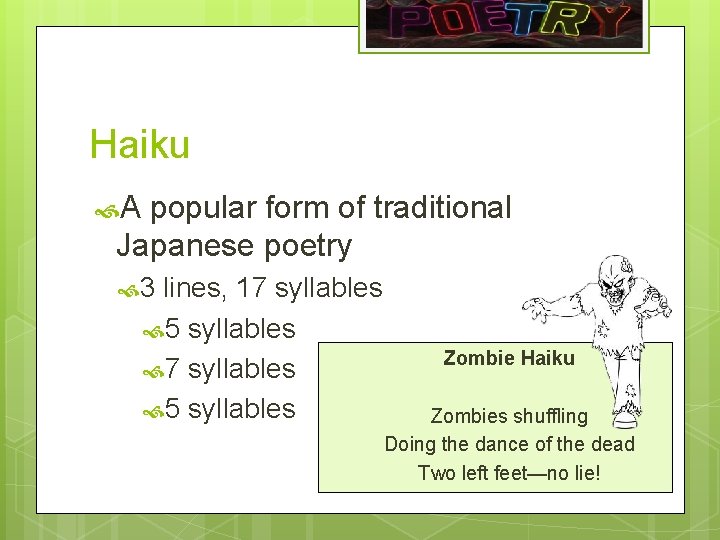 POETRY

Haiku

A popular form of traditional Japanese poetry

3 lines, 17 syllables

5 syllables

7 syllables

5 syllables

Zombie Haiku

Zombies shuffling
Doing the dance of the dead
Two left feet—no lie!